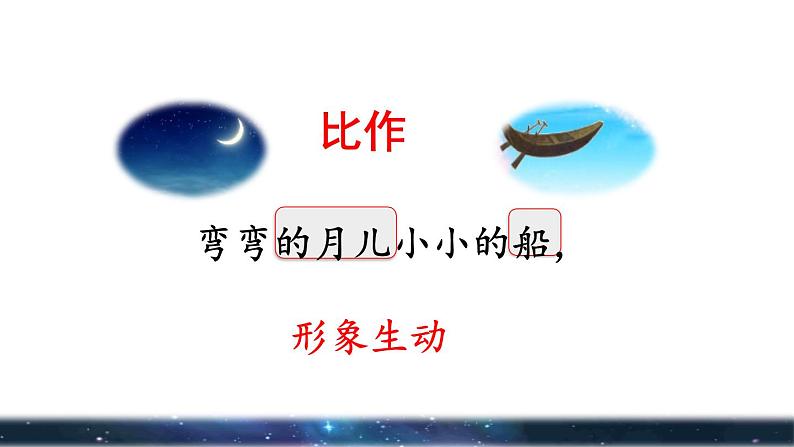 比作

弯弯的月儿小小的船，

形象生动